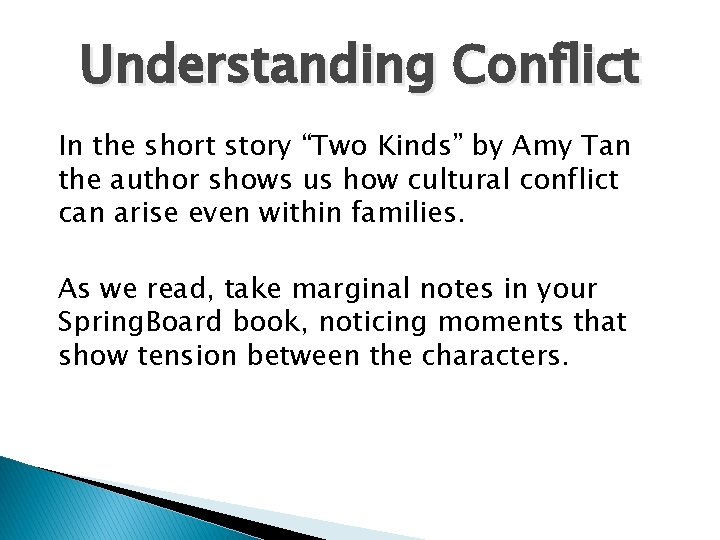 Understanding Conflict

In the short story “Two Kinds” by Amy Tan the author shows us how cultural conflict can arise even within families.

As we read, take marginal notes in your SpringBoard book, noticing moments that show tension between the characters.